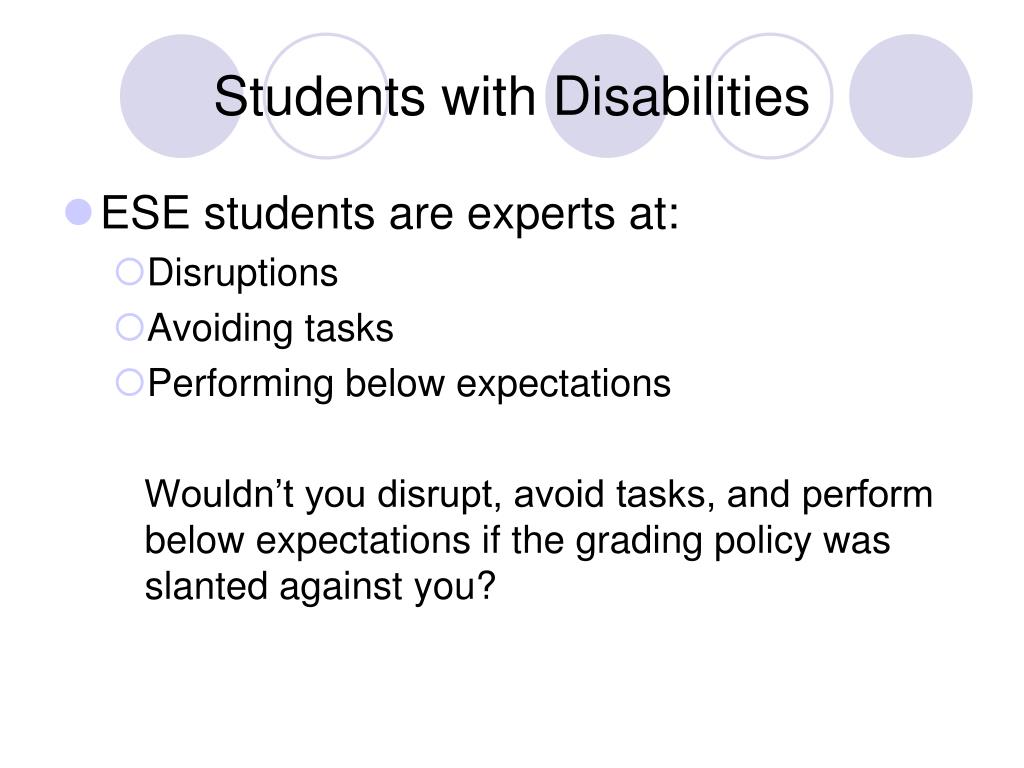 Students with Disabilities

ESE students are experts at:

Disruptions

Avoiding tasks

Performing below expectations

Wouldn’t you disrupt, avoid tasks, and perform below expectations if the grading policy was slanted against you?